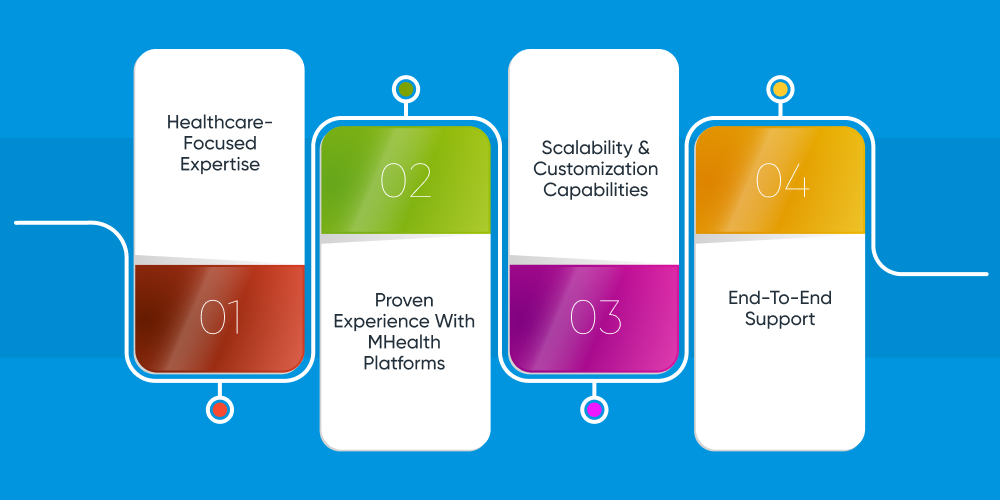 Healthcare-Focused Expertise

01

02

Proven Experience With MHealth Platforms

Scalability & Customization Capabilities

03

04

End-To-End Support